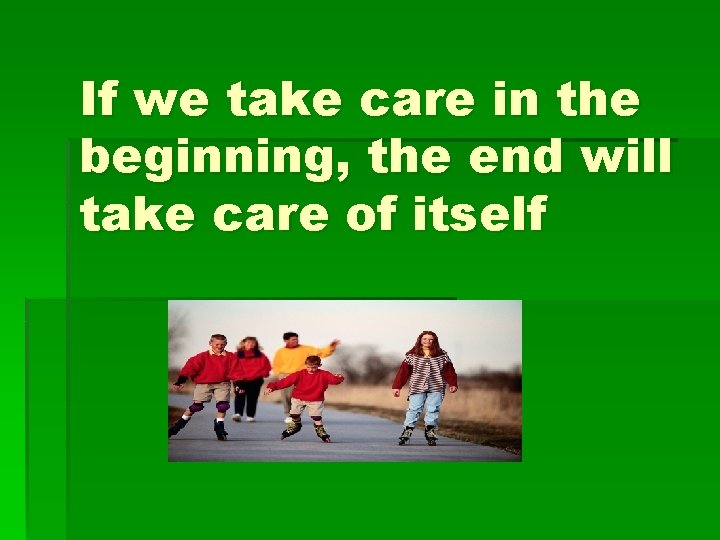 If we take care in the beginning, the end will take care of itself